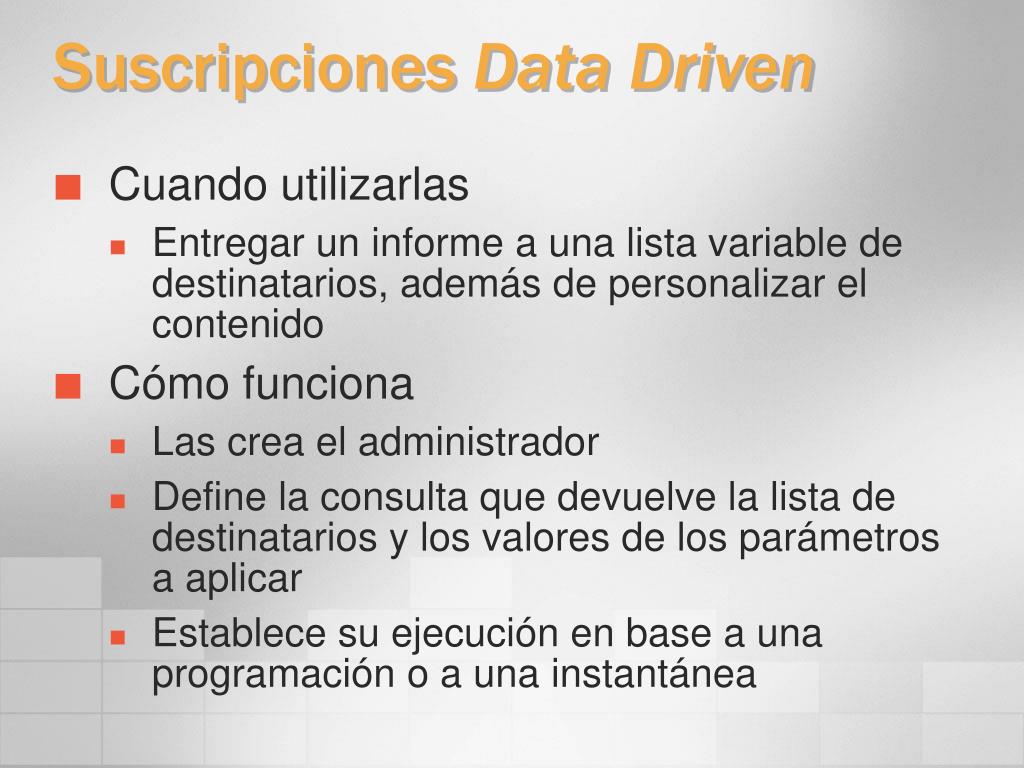 Suscripciones Data Driven

Cuando utilizarlas

Entregar un informe a una lista variable de destinatarios, además de personalizar el contenido

Cómo funciona

Las crea el administrador

Define la consulta que devuelve la lista de destinatarios y los valores de los parámetros a aplicar

Establece su ejecución en base a una programación o a una instantánea